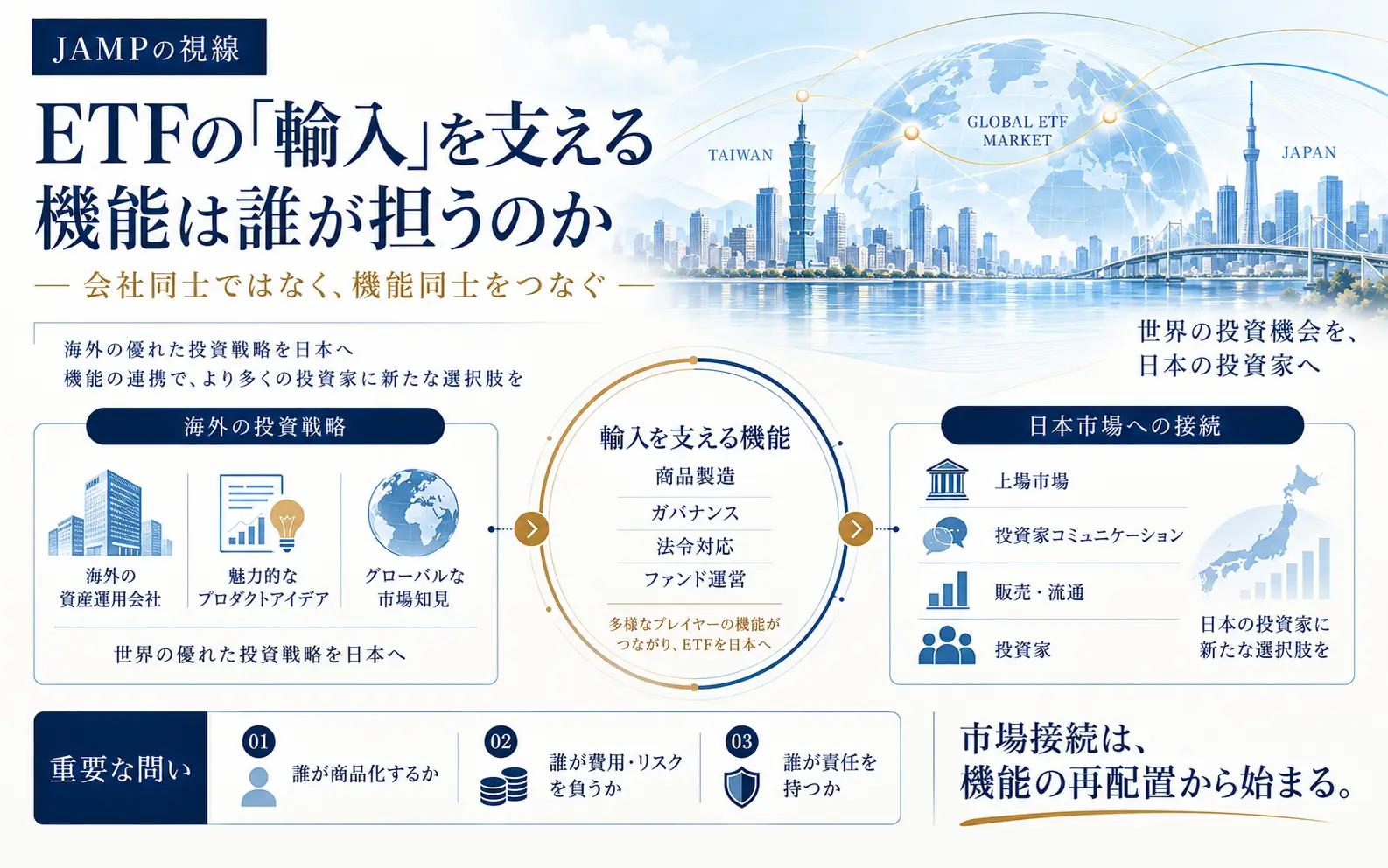 JAMPの視線

ETFの「輸入」を支える機能は誰が担うのか

— 会社同士ではなく、機能同士をつなぐ —

TAIWAN

GLOBAL ETF MARKET

JAPAN

世界の投資機会を、日本の投資家へ

海外の優れた投資戦略を日本へ
機能の連携で、より多くの投資家に新たな選択肢を

海外の投資戦略

海外の資産運用会社

魅力的なプロダクトアイデア

グローバルな市場知見

世界の優れた投資戦略を日本へ

輸入を支える機能

商品製造

ガバナンス

法令対応

ファンド運営

多様なプレイヤーの機能がつながり、ETFを日本へ

日本市場への接続

上場市場

投資家コミュニケーション

販売・流通

投資家

日本の投資家に新たな選択肢を

重要な問い

01 誰が商品化するか

02 誰が費用・リスクを負うか

03 誰が責任を持つか

市場接続は、機能の再配置から始まる。